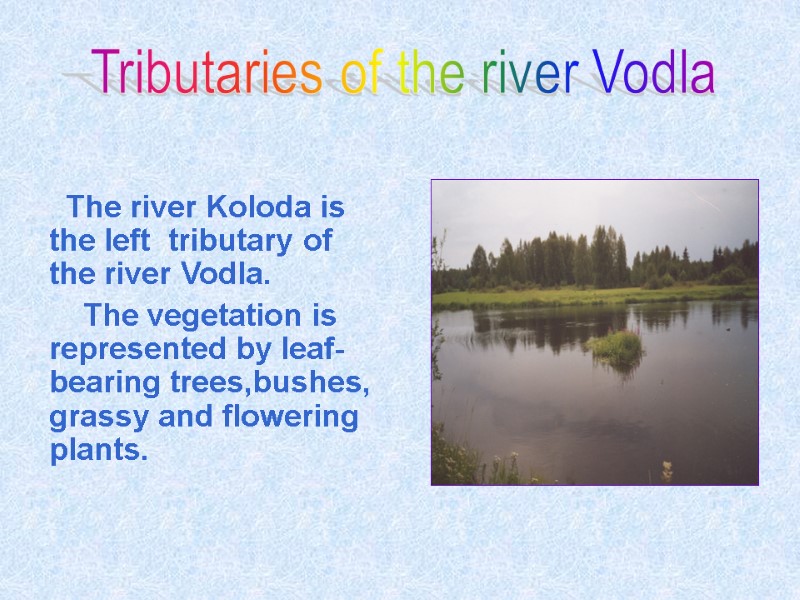 Tributaries of the river Vodla

The river Koloda is the left tributary of the river Vodla.

The vegetation is represented by leaf-bearing trees,bushes, grassy and flowering plants.